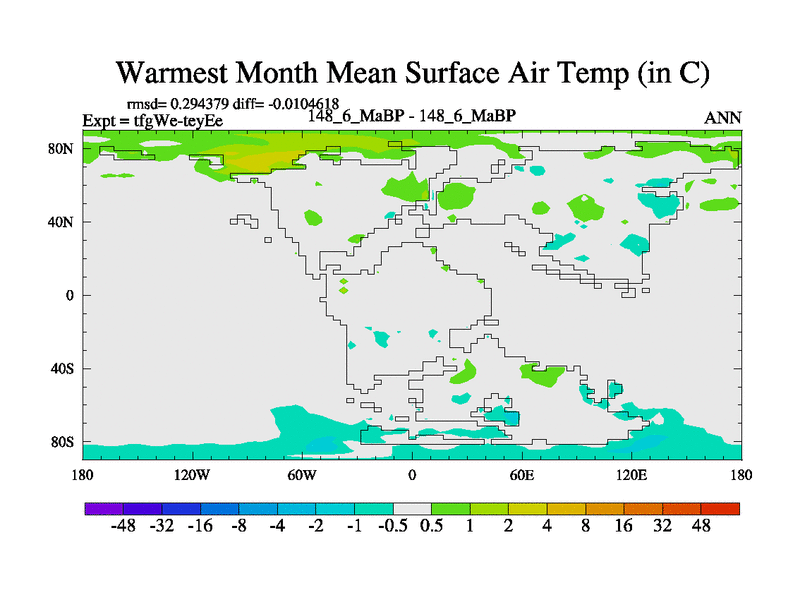 Warmest Month Mean Surface Air Temp (in C)

rmsd= 0.294379 diff= -0.0104618
Expt = tfgWe-teyEe
148_6_MaBP - 148_6_MaBP
ANN

80N
40N
0
40S
80S

180 120W 60W 0 60E 120E 180

-48 -32 -16 -8 -4 -2 -1 -0.5 0.5 1 2 4 8 16 32 48